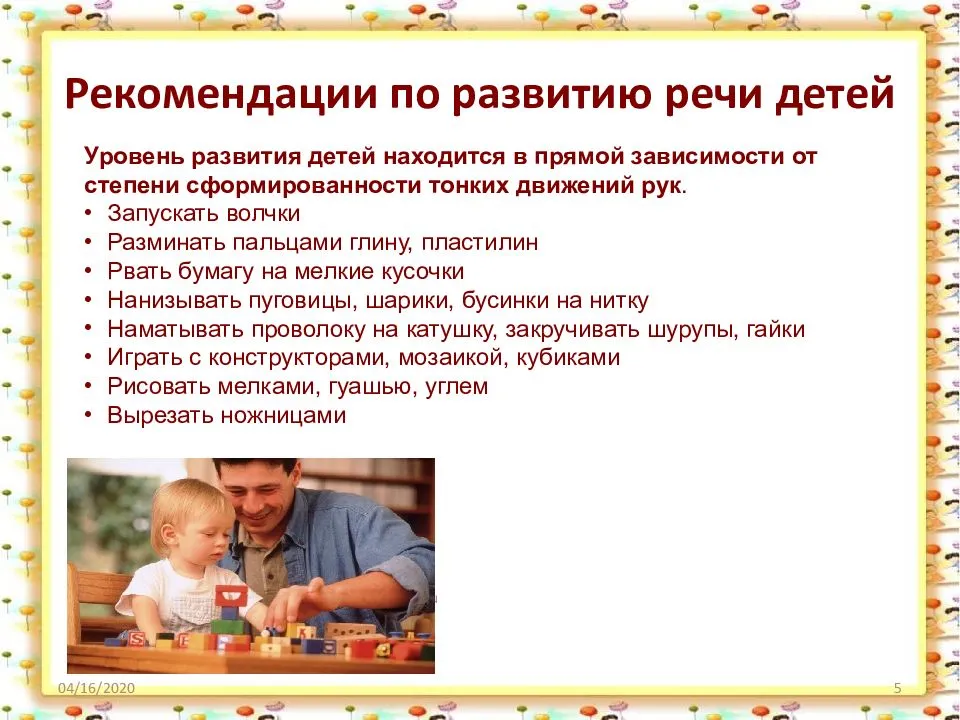 Рекомендации по развитию речи детей

Уровень развития детей находится в прямой зависимости от степени сформированности тонких движений рук.

• Запускать волчки
• Разминать пальцами глину, пластилин
• Рвать бумагу на мелкие кусочки
• Нанизывать пуговицы, шарики, бусинки на нитку
• Наматывать проволоку на катушку, закручивать шурупы, гайки
• Играть с конструкторами, мозаикой, кубиками
• Рисовать мелками, гуашью, углем
• Вырезать ножницами

04/16/2020

5